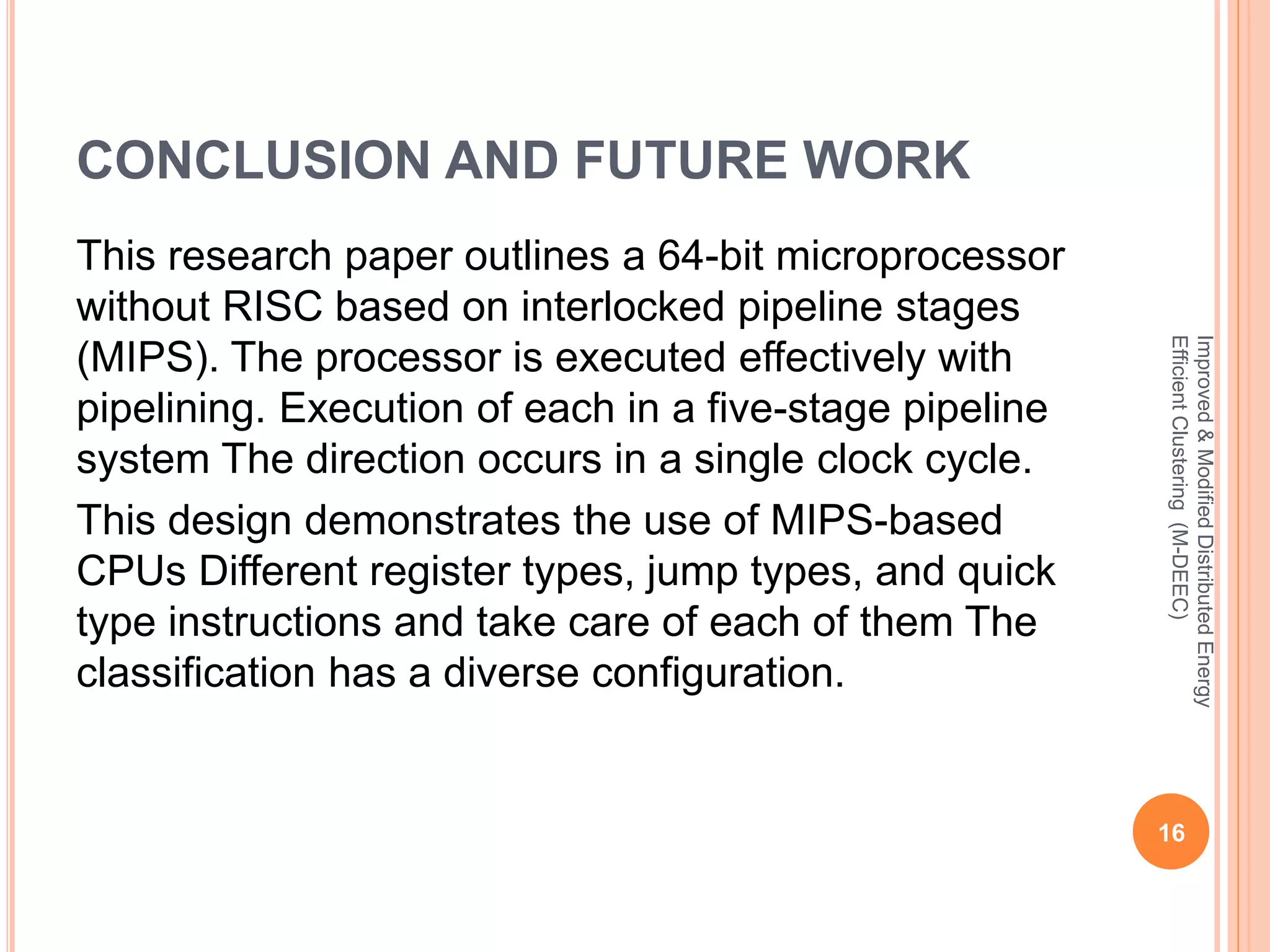 CONCLUSION AND FUTURE WORK

This research paper outlines a 64-bit microprocessor without RISC based on interlocked pipeline stages (MIPS). The processor is executed effectively with pipelining. Execution of each in a five-stage pipeline system The direction occurs in a single clock cycle.

This design demonstrates the use of MIPS-based CPUs Different register types, jump types, and quick type instructions and take care of each of them The classification has a diverse configuration.

Improved & Modified Distributed Energy Efficient Clustering (M-DEEC)

16